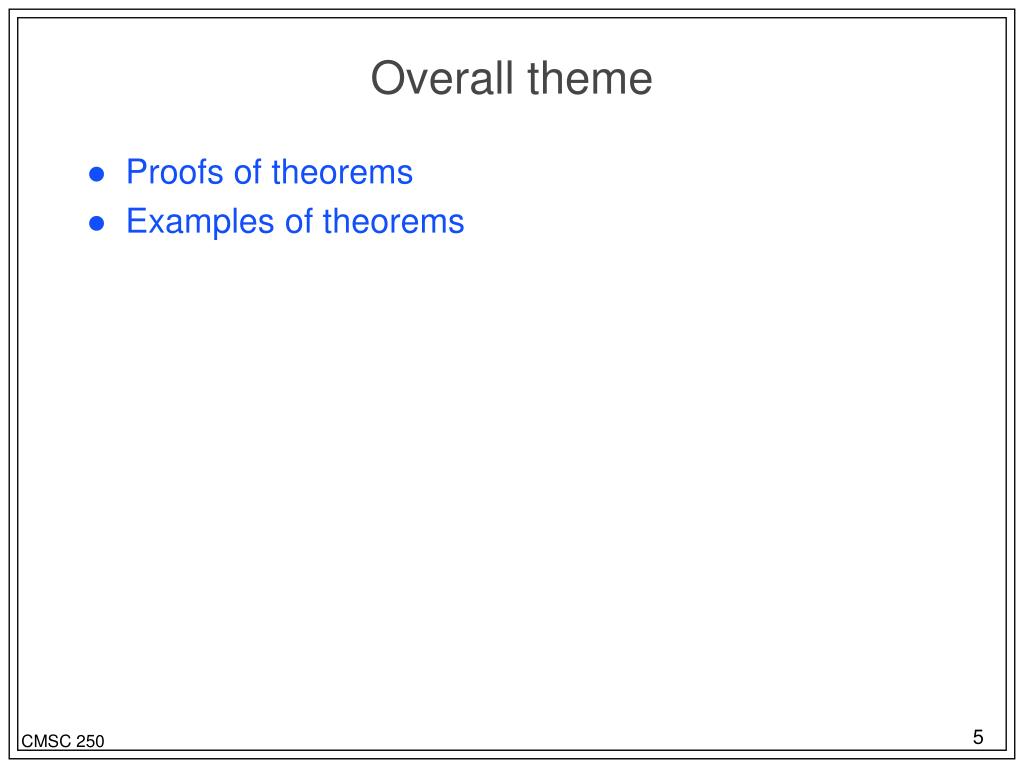 Overall theme

- Proofs of theorems
- Examples of theorems

CMSC 250

5